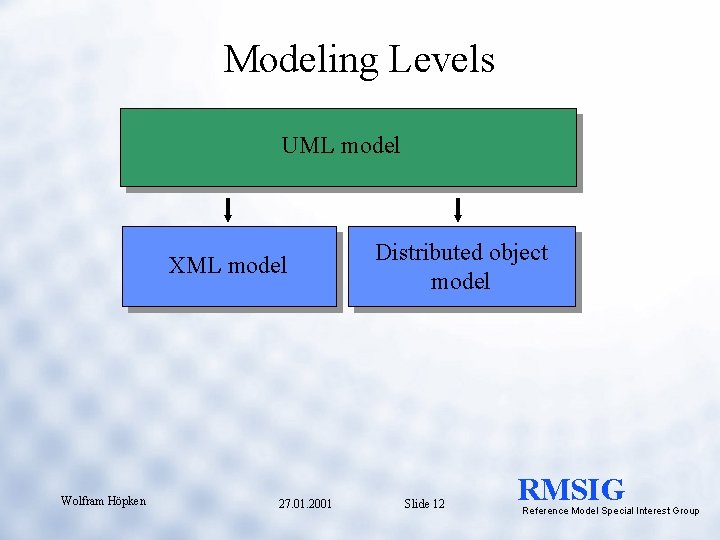 Modeling Levels

UML model

XML model

Distributed object model

Wolfram Höpken

27.01.2001

Slide 12

RMSIG
Reference Model Special Interest Group